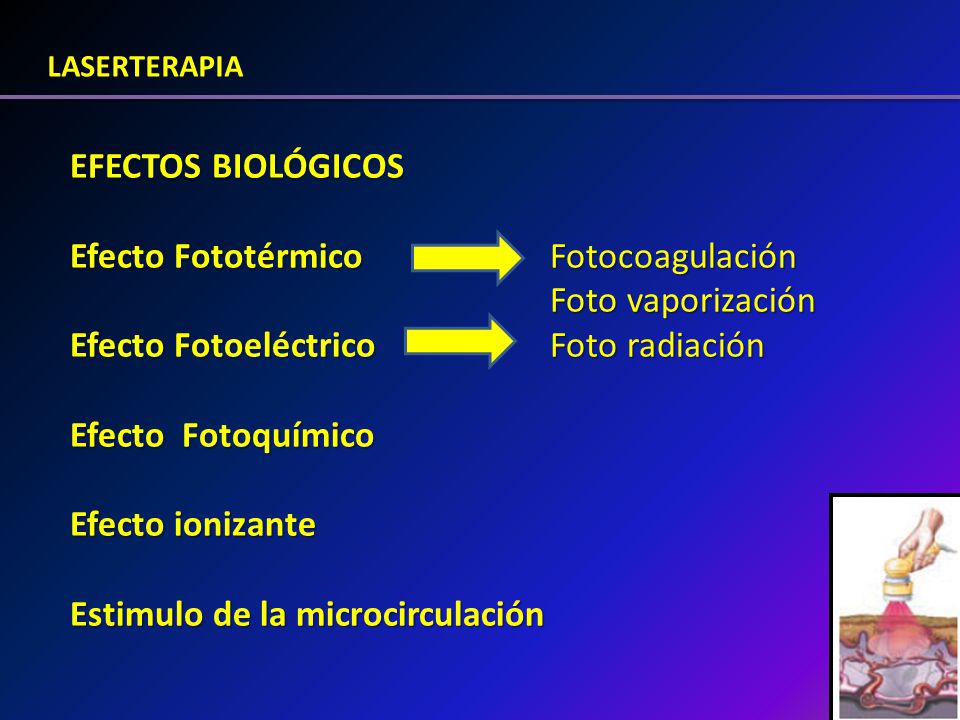 LASERTERAPIA

EFECTOS BIOLÓGICOS

Efecto Fototérmico

Fotocoagulación
Foto vaporización

Efecto Fotoeléctrico

Foto radiación

Efecto Fotoquímico

Efecto ionizante

Estimulo de la microcirculación